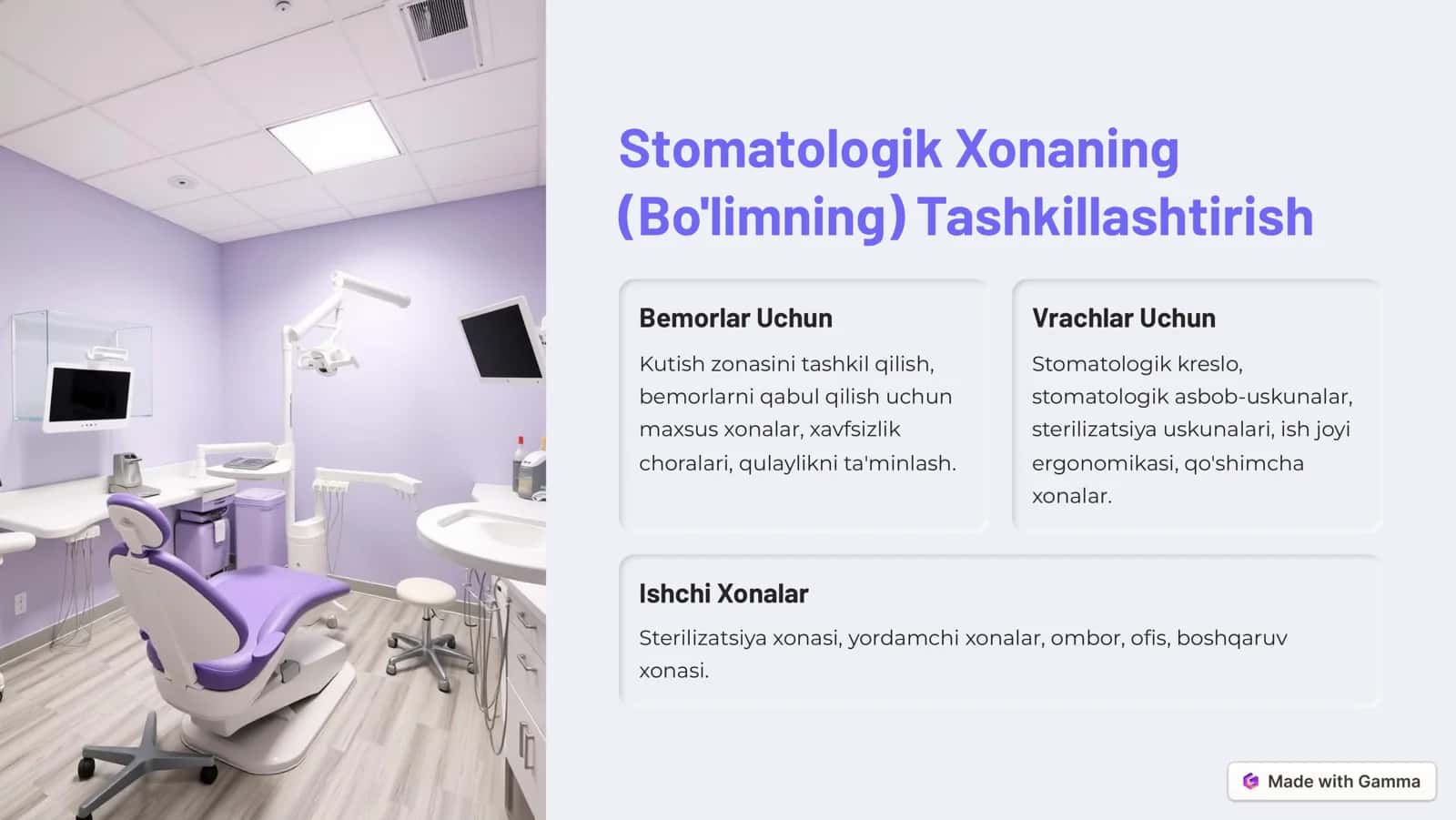 Stomatologik Xonaning (Bo'limning) Tashkillashtirish

Bemorlar Uchun

Kutish zonasini tashkil qilish, bemorlarni qabul qilish uchun maxsus xonalar, xavfsizlik choralari, qulaylikni ta'minlash.

Vrachlar Uchun

Stomatologik kreslo, stomatologik asbob-uskunalar, sterilizatsiya uskunalari, ish joyi ergonomikasi, qo'shimcha xonalar.

Ishchi Xonalar

Sterilizatsiya xonasi, yordamchi xonalar, ombor, ofis, boshqaruv xonasi.

Made with Gamma